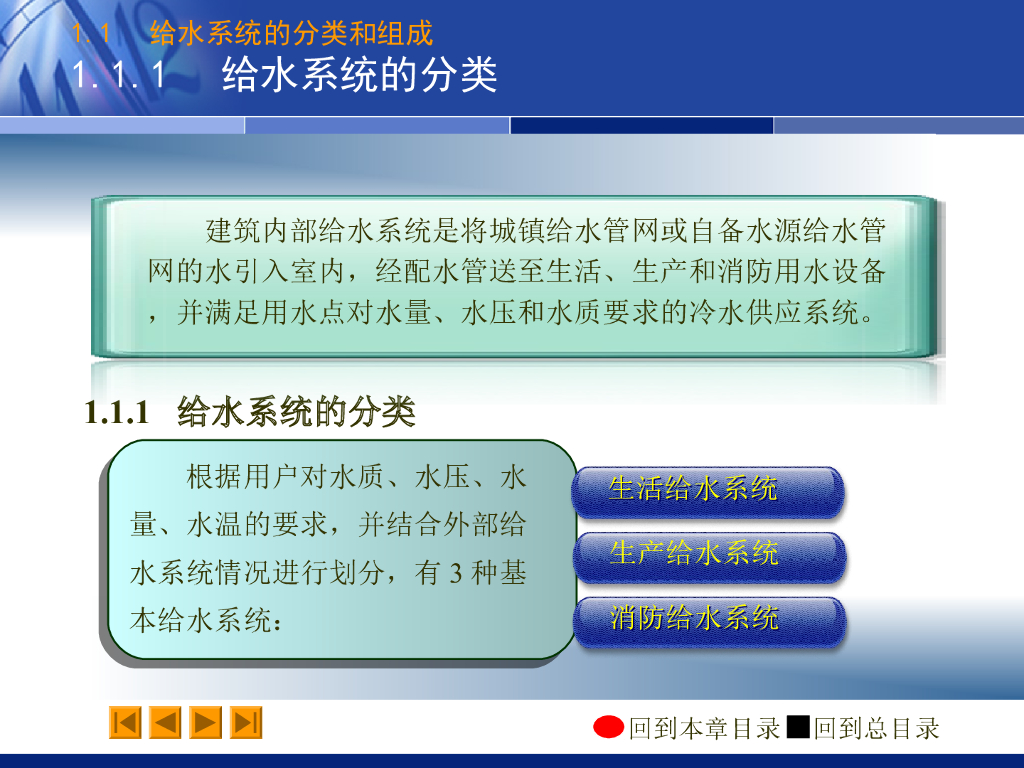 1.1　给水系统的分类和组成

1.1.1　给水系统的分类

建筑内部给水系统是将城镇给水管网或自备水源给水管网的水引入室内，经配水管送至生活、生产和消防用水设备，并满足用水点对水量、水压和水质要求的冷水供应系统。

1.1.1　给水系统的分类

根据用户对水质、水压、水量、水温的要求，并结合外部给水系统情况进行划分，有 3 种基本给水系统：

生活给水系统

生产给水系统

消防给水系统

回到本章目录 回到总目录